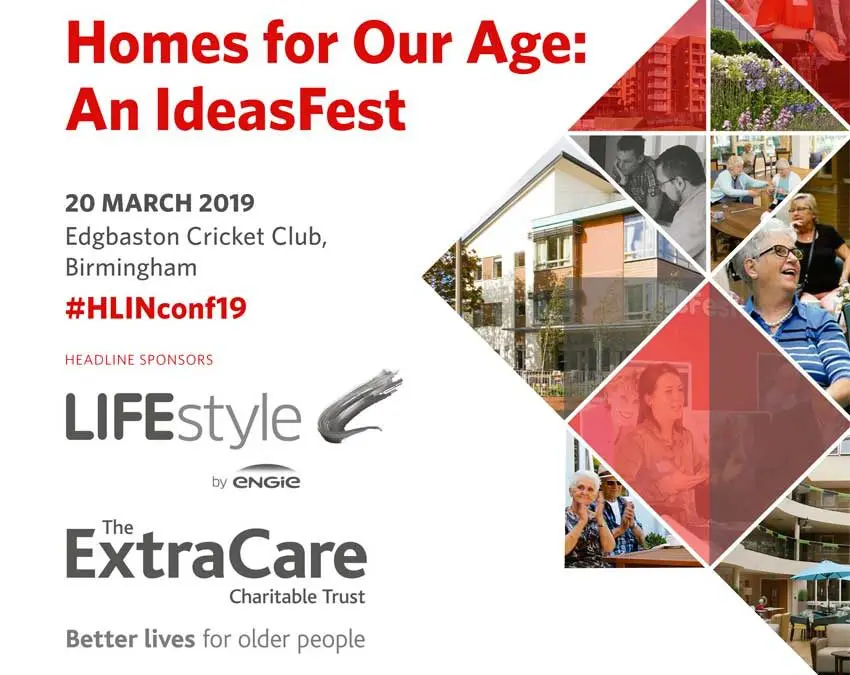 Homes for Our Age:
An IdeasFest

20 MARCH 2019
Edgbaston Cricket Club,
Birmingham
#HLINconf19

HEADLINE SPONSORS

LIFEstyle
by ENGIE

The
ExtraCare
Charitable Trust

Better lives for older people